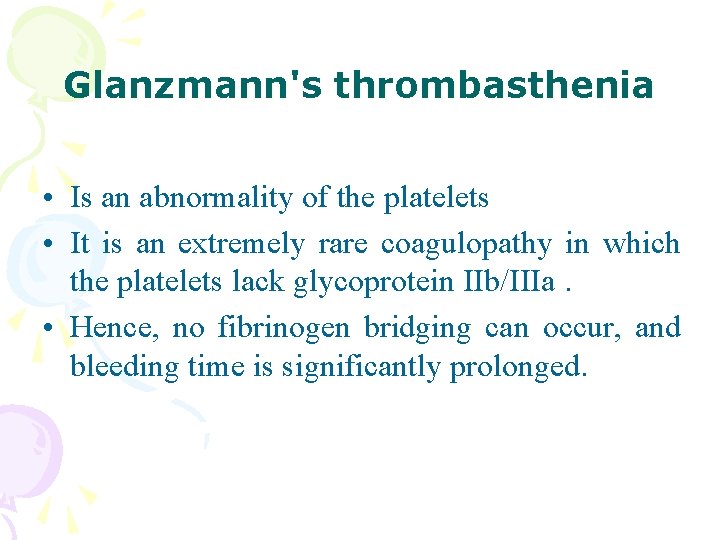 Glanzmann's thrombasthenia

• Is an abnormality of the platelets
• It is an extremely rare coagulopathy in which the platelets lack glycoprotein IIb/IIIa .
• Hence, no fibrinogen bridging can occur, and bleeding time is significantly prolonged.